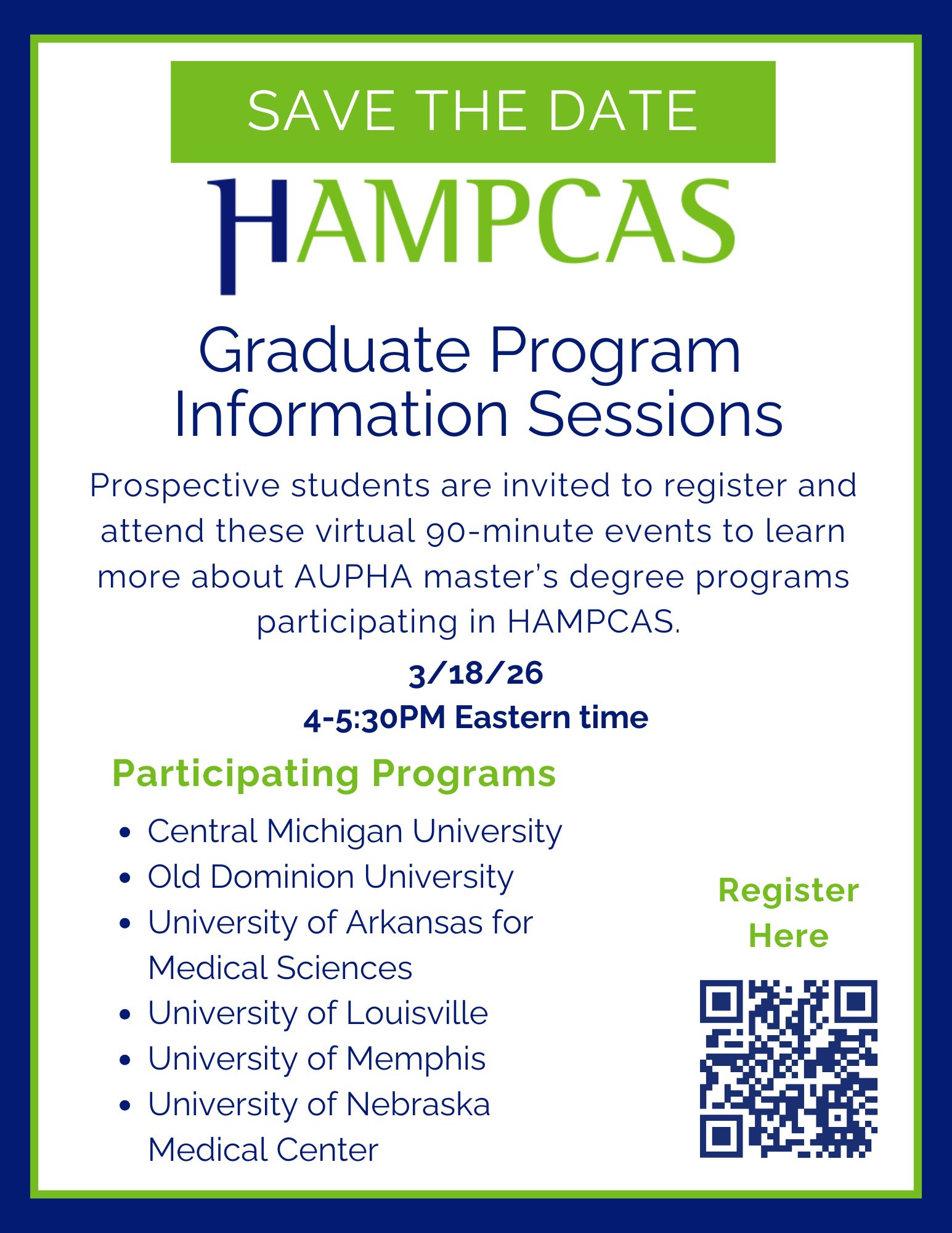 SAVE THE DATE

HAMPCAS

Graduate Program Information Sessions

Prospective students are invited to register and attend these virtual 90-minute events to learn more about AUPHA master's degree programs participating in HAMPCAS.

3/18/26
4-5:30PM Eastern time

Participating Programs

- Central Michigan University
- Old Dominion University
- University of Arkansas for Medical Sciences
- University of Louisville
- University of Memphis
- University of Nebraska Medical Center

Register Here